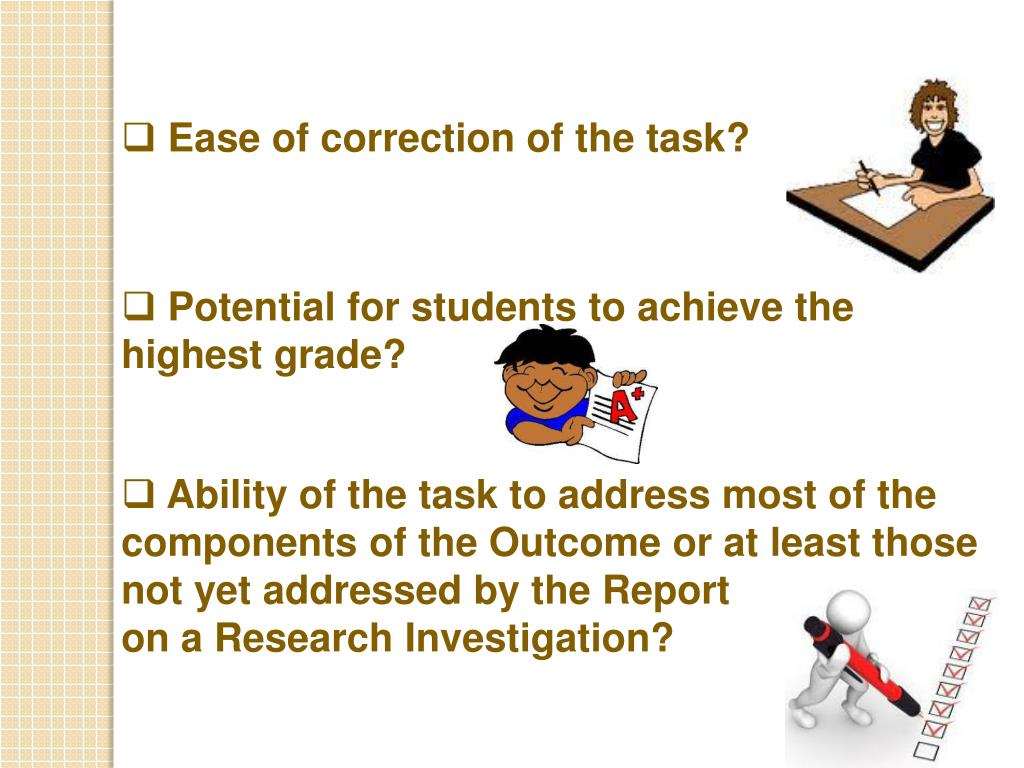 ❑ Ease of correction of the task?

❑ Potential for students to achieve the highest grade?

A+

❑ Ability of the task to address most of the components of the Outcome or at least those not yet addressed by the Report on a Research Investigation?